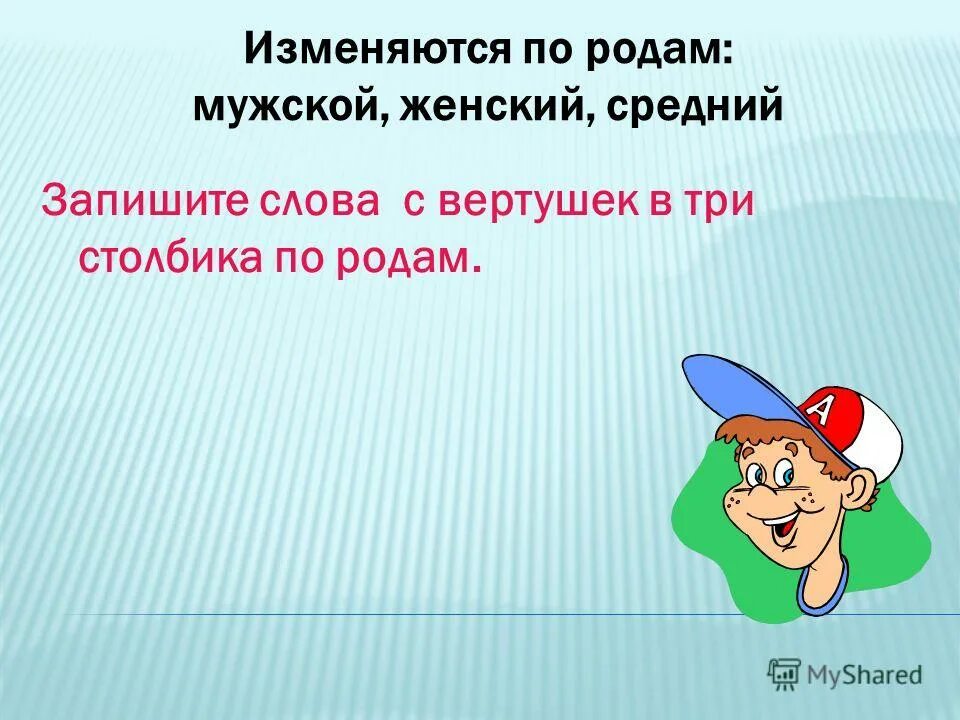 Изменяются по родам:
мужской, женский, средний

Запишите слова с вертушек в три столбика по родам.

A

MyShared